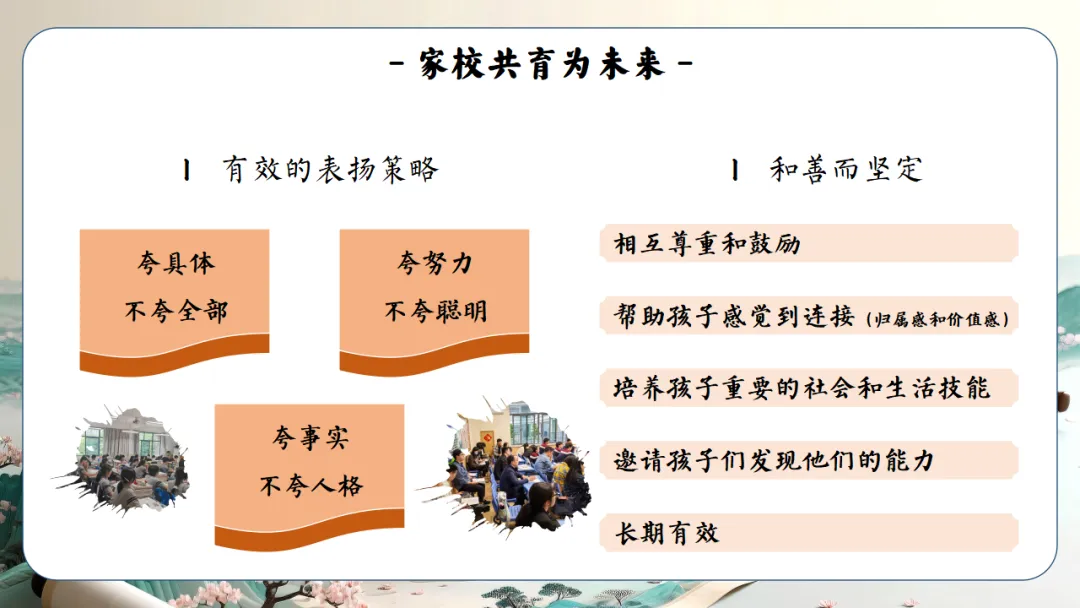 - 家校共育为未来 -

| 有效的表扬策略

夸具体
不夸全部

夸努力
不夸聪明

夸事实
不夸人格

| 和善而坚定

相互尊重和鼓励

帮助孩子感觉到连接（归属感和价值感）

培养孩子重要的社会和生活技能

邀请孩子们发现他们的能力

长期有效